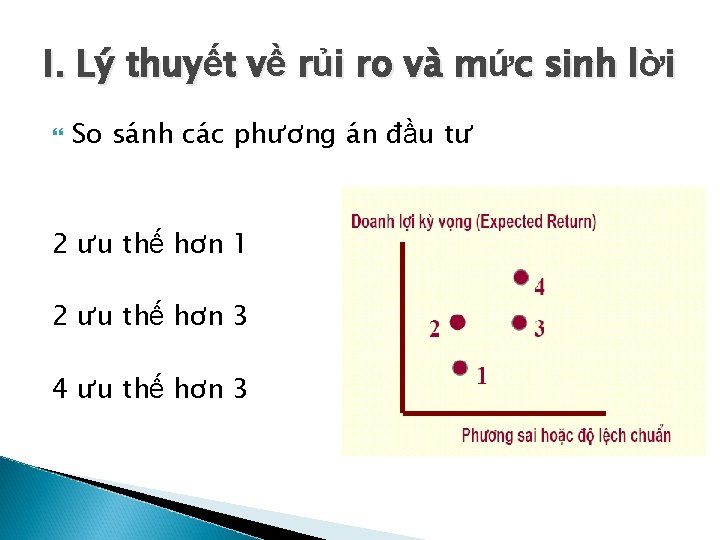 I. Lý thuyết về rủi ro và mức sinh lời

So sánh các phương án đầu tư

2 ưu thế hơn 1

2 ưu thế hơn 3

4 ưu thế hơn 3

Doanh lợi kỳ vọng (Expected Return)

4

2

3

1

Phương sai hoặc độ lệch chuẩn